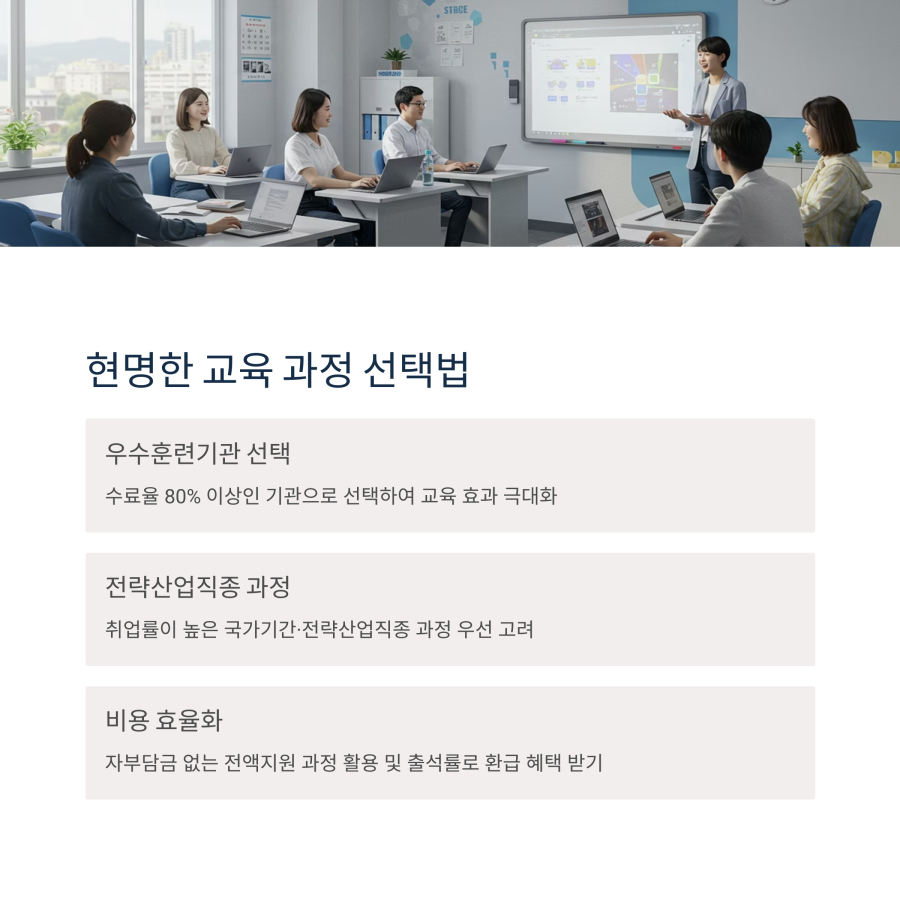 현명한 교육 과정 선택법

우수훈련기관 선택

수료율 80% 이상인 기관으로 선택하여 교육 효과 극대화

전략산업직종 과정

취업률이 높은 국가기간·전략산업직종 과정 우선 고려

비용 효율화

자부담금 없는 전액지원 과정 활용 및 출석률로 환급 혜택 받기